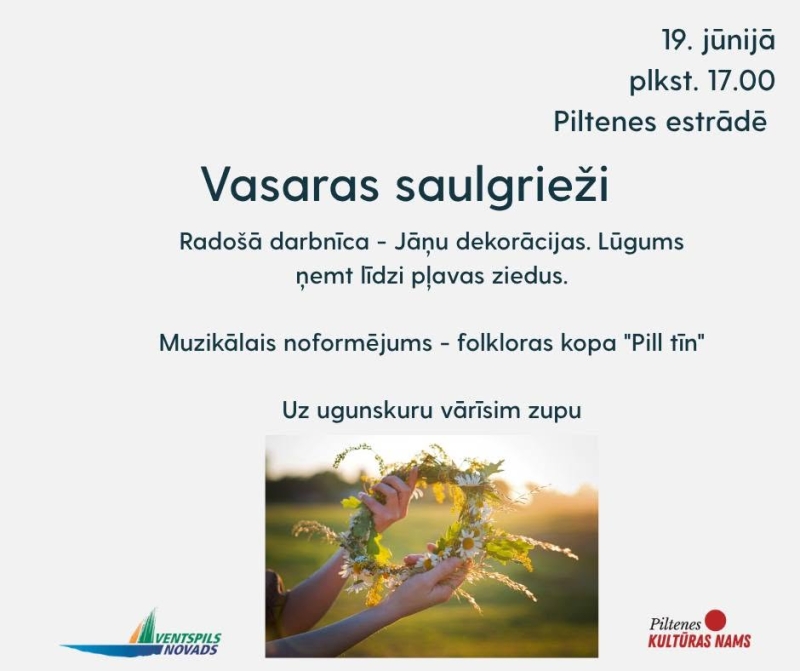 19. jūnijā
plkst. 17.00
Piltenes estrādē

Vasaras saulgrieži

Radošā darbnīca - Jāņu dekorācijas. Lūgums ņemt līdzi pļavas ziedus.

Muzikālais noformējums - folkloras kopa "Pill tīn"

Uz ugunskuru vārīsim zupu

VENTSPILS NOVADS

Piltenes KULTŪRAS NAMS